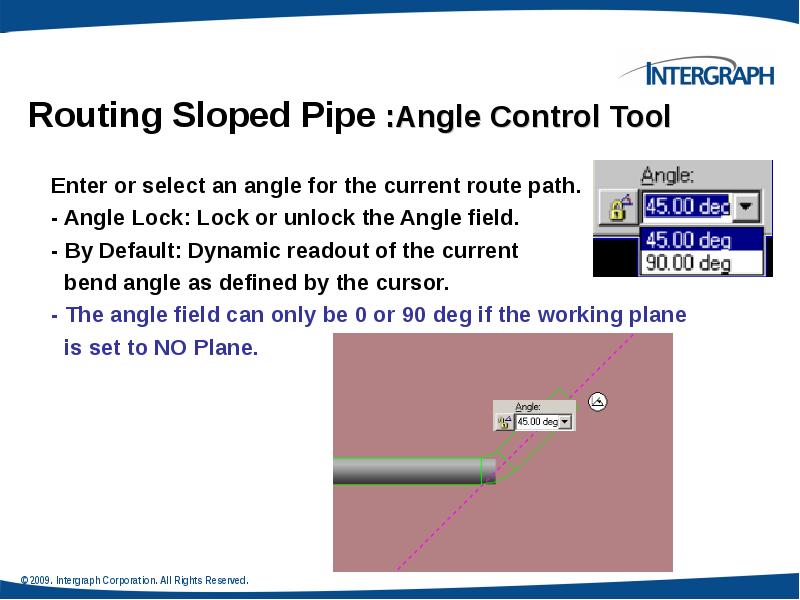 INTERGRAPH

Routing Sloped Pipe :Angle Control Tool

Enter or select an angle for the current route path.

- Angle Lock: Lock or unlock the Angle field.

- By Default: Dynamic readout of the current bend angle as defined by the cursor.

- The angle field can only be 0 or 90 deg if the working plane is set to NO Plane.

Angle:
45.00 deg
45.00 deg
90.00 deg

Angle:
45.00 deg

© 2009. Intergraph Corporation. All Rights Reserved.